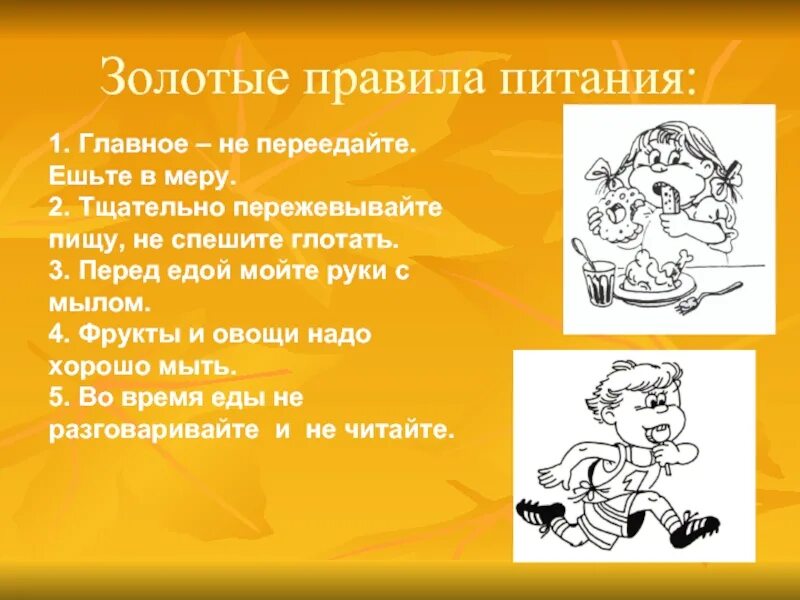 Золотые правила питания:

1. Главное – не переедайте. Ешьте в меру.
2. Тщательно пережевывайте пищу, не спешите глотать.
3. Перед едой мойте руки с мылом.
4. Фрукты и овощи надо хорошо мыть.
5. Во время еды не разговаривайте и не читайте.